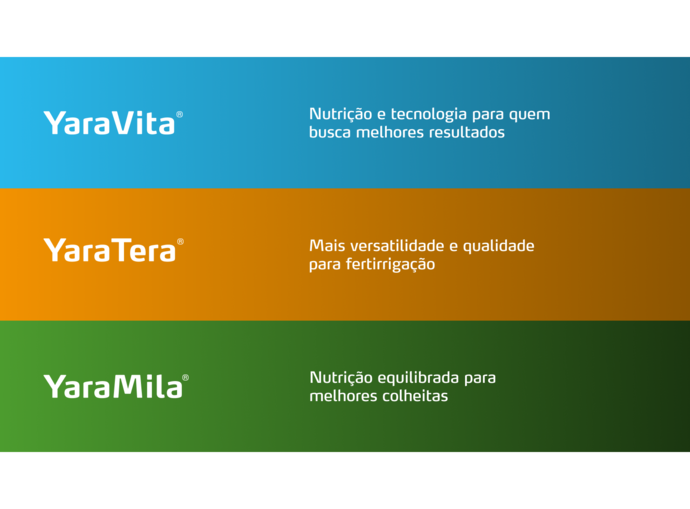 YaraVita®

Nutrição e tecnologia para quem busca melhores resultados

YaraTera®

Mais versatilidade e qualidade para fertirrigação

YaraMila®

Nutrição equilibrada para melhores colheitas